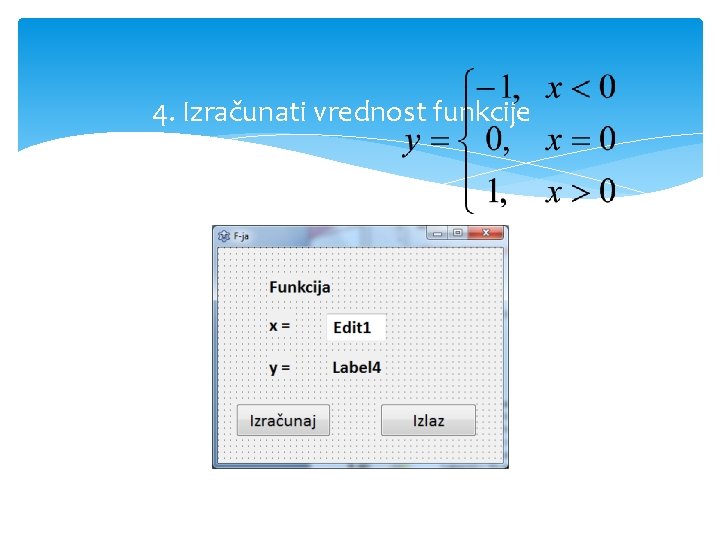 4. Izračunati vrednost funkcije

$y = \begin{cases} -1, & x < 0 \\ 0, & x = 0 \\ 1, & x > 0 \end{cases}$

F-ja

Funkcija

x =

Edit1

y =

Label4

Izračunaj

Izlaz